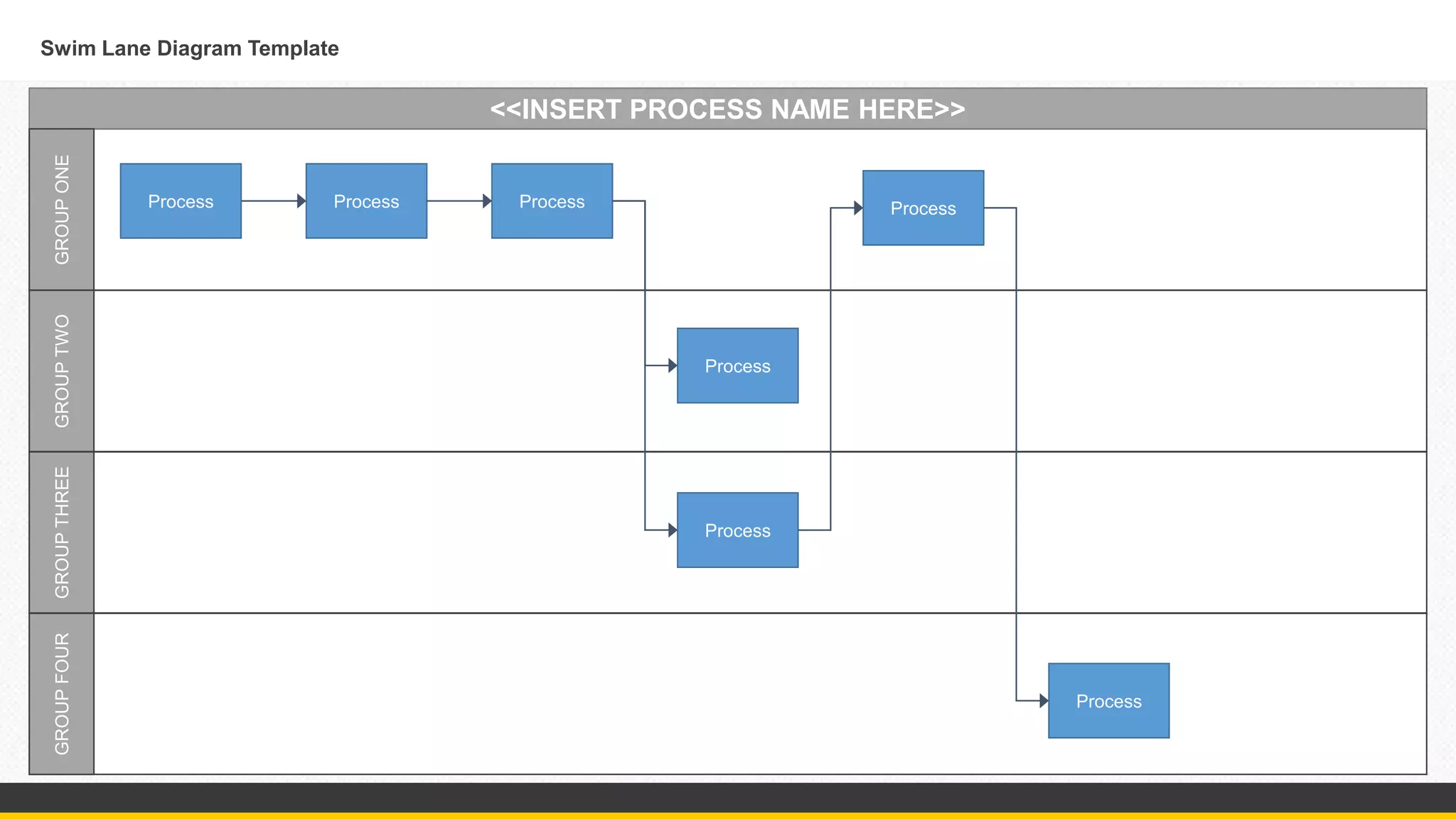 Swim Lane Diagram Template

<<INSERT PROCESS NAME HERE>>

GROUP ONE

Process

Process

Process

Process

GROUP TWO

Process

GROUP THREE

Process

GROUP FOUR

Process